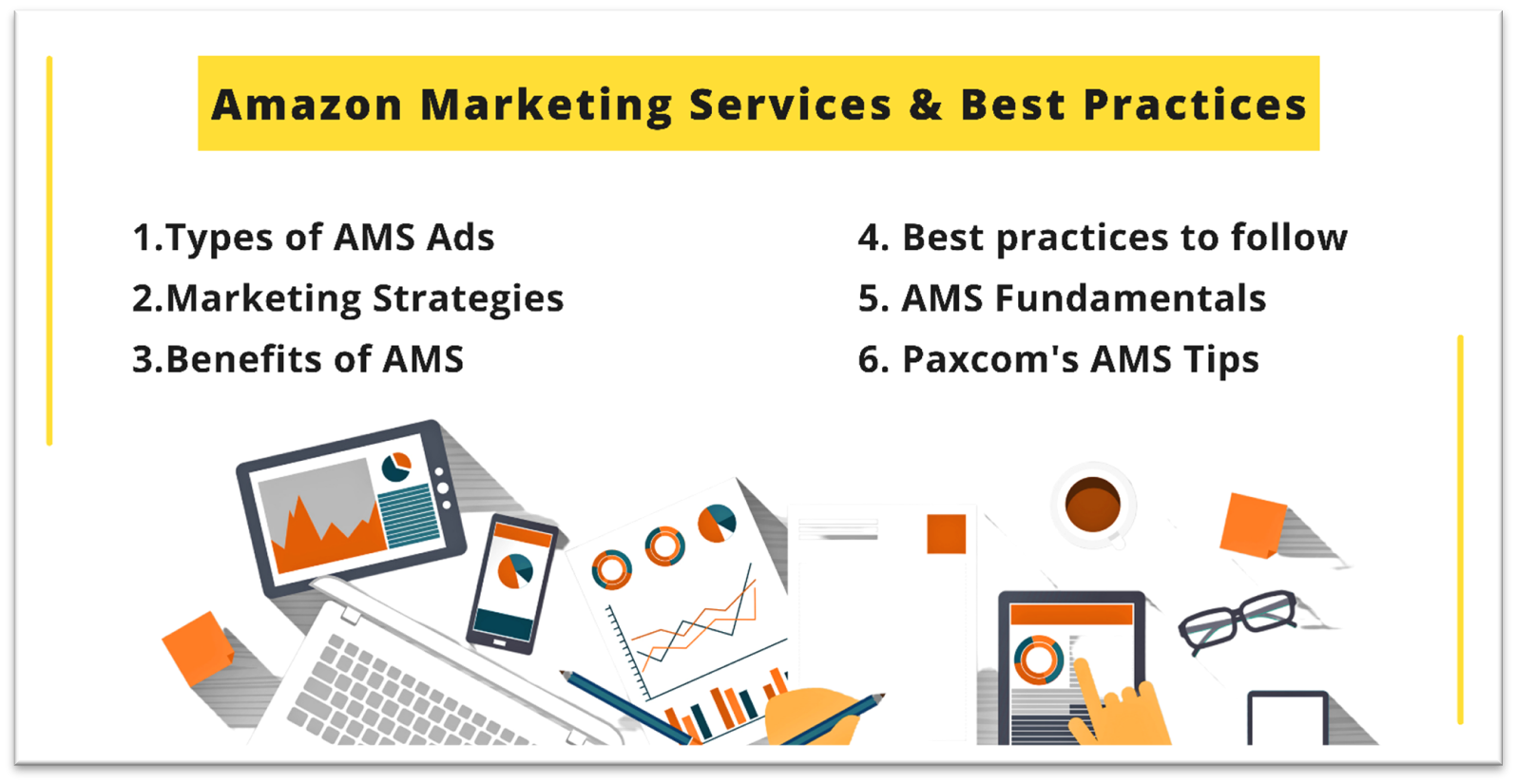 Amazon Marketing Services & Best Practices

1.Types of AMS Ads
2.Marketing Strategies
3.Benefits of AMS

4. Best practices to follow
5. AMS Fundamentals
6. Paxcom's AMS Tips